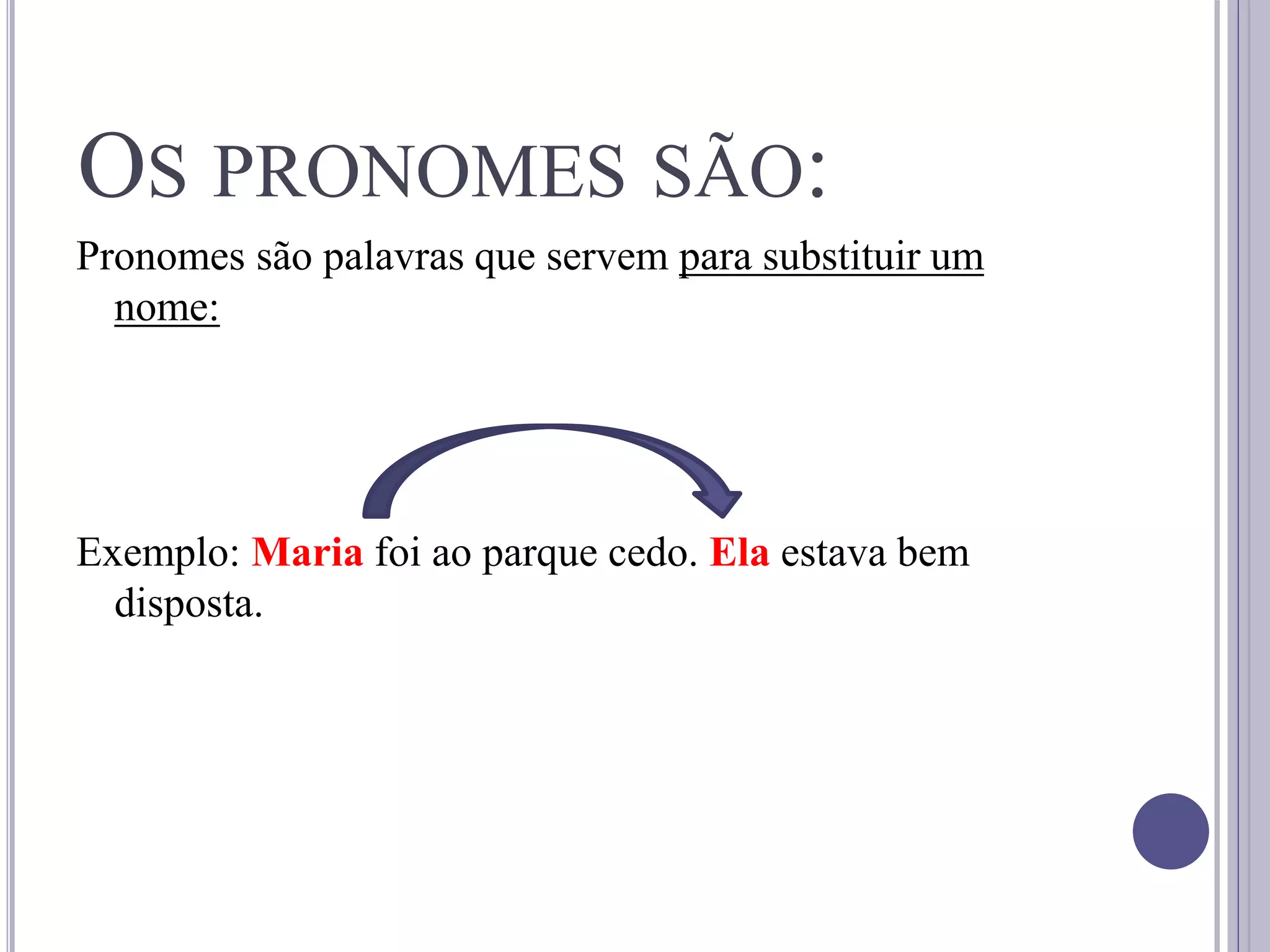 OS PRONOMES SÃO:

Pronomes são palavras que servem para substituir um nome:

Exemplo: Maria foi ao parque cedo. Ela estava bem disposta.